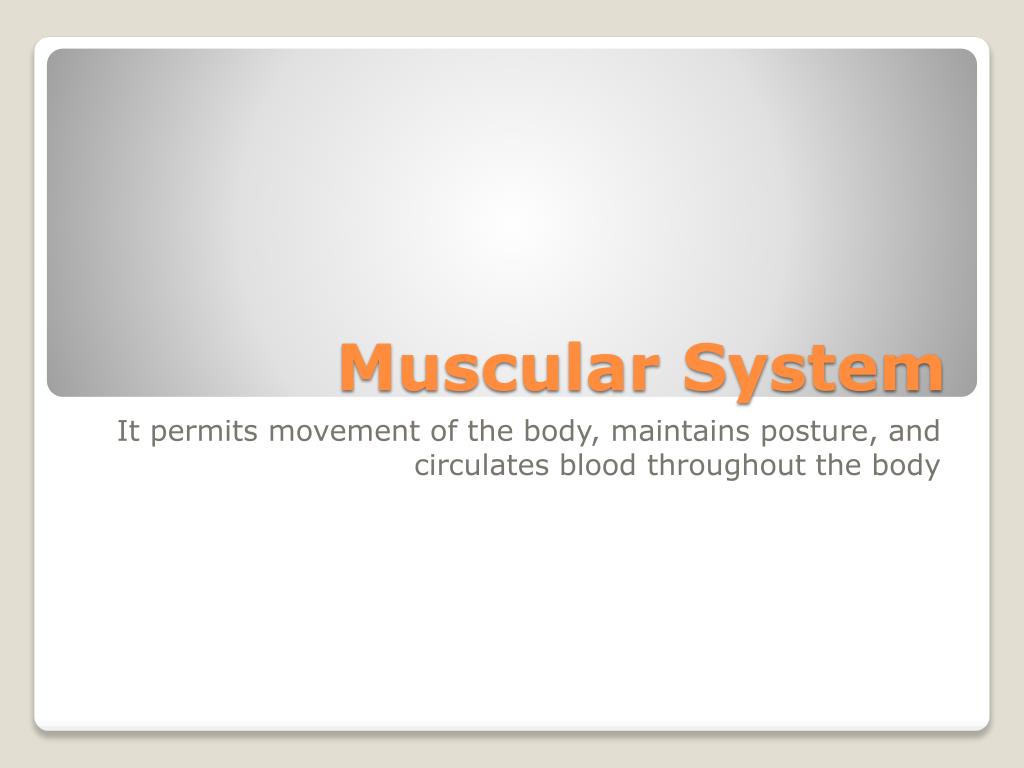 Muscular System

It permits movement of the body, maintains posture, and circulates blood throughout the body